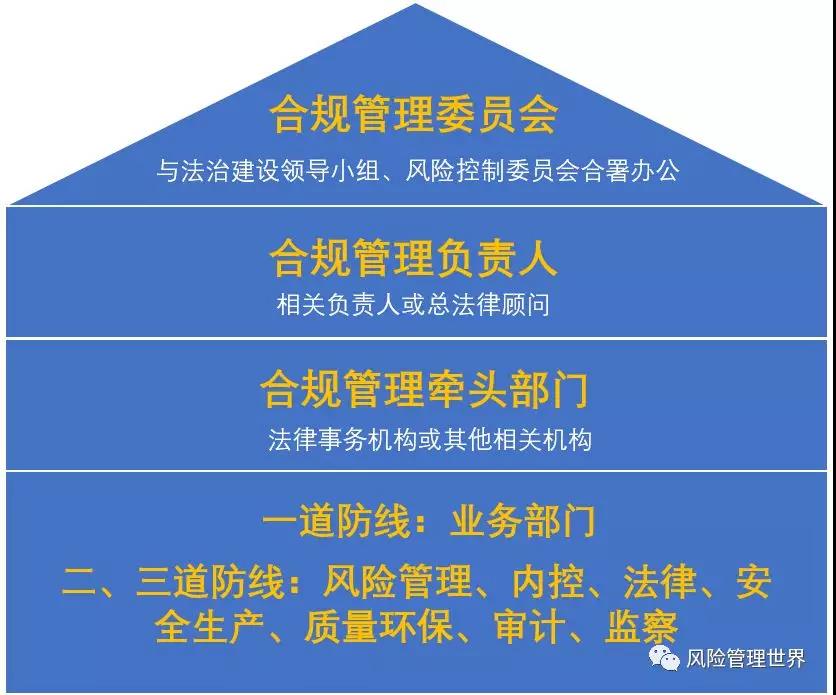 合规管理委员会

与法治建设领导小组、风险控制委员会合署办公

合规管理负责人

相关负责人或总法律顾问

合规管理牵头部门

法律事务机构或其他相关机构

一道防线：业务部门

二、三道防线：风险管理、内控、法律、安全生产、质量环保、审计、监察

风险管理世界